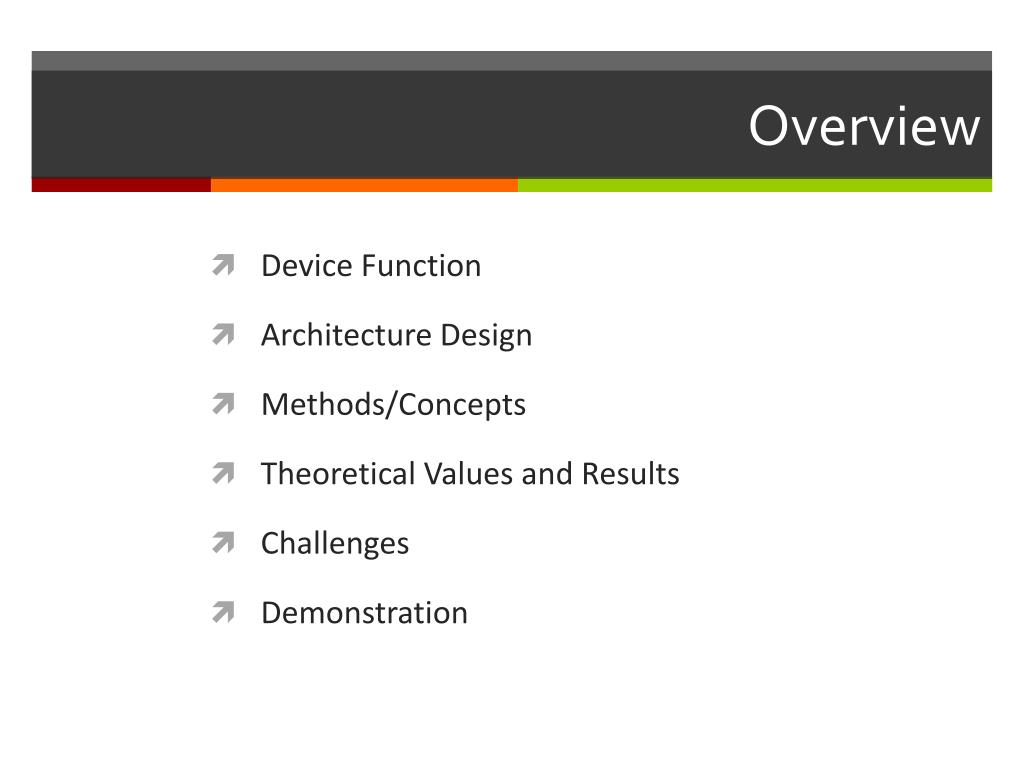 Overview

Device Function

Architecture Design

Methods/Concepts

Theoretical Values and Results

Challenges

Demonstration